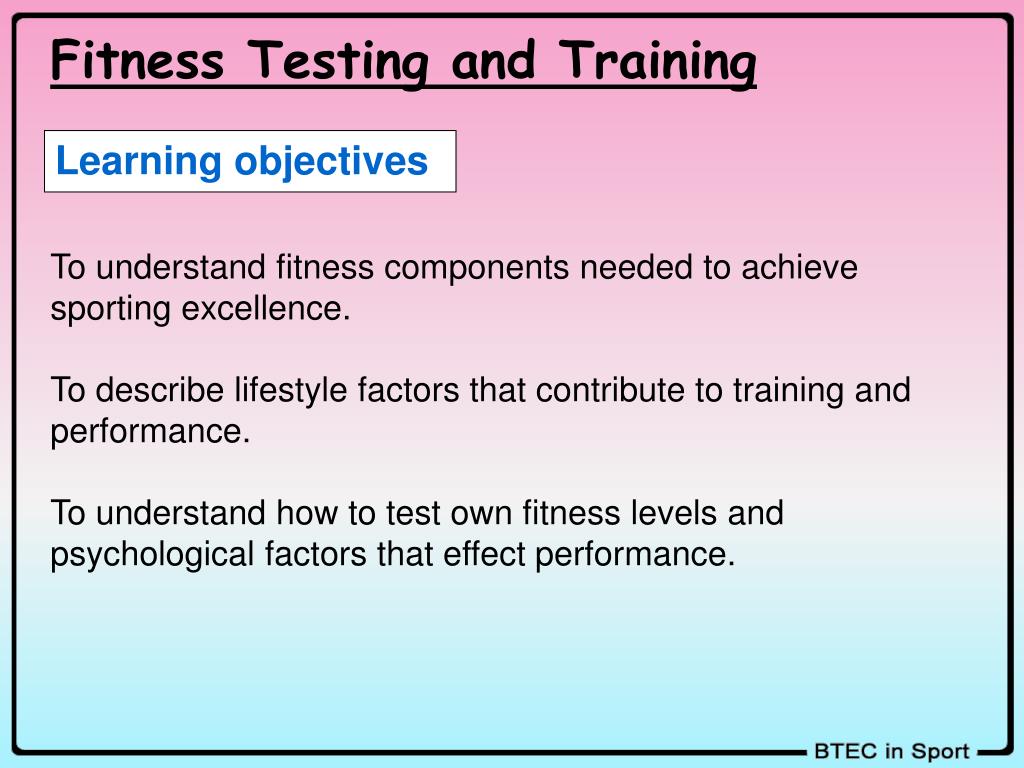 Fitness Testing and Training

Learning objectives

To understand fitness components needed to achieve sporting excellence.

To describe lifestyle factors that contribute to training and performance.

To understand how to test own fitness levels and psychological factors that effect performance.

BTEC in Sport